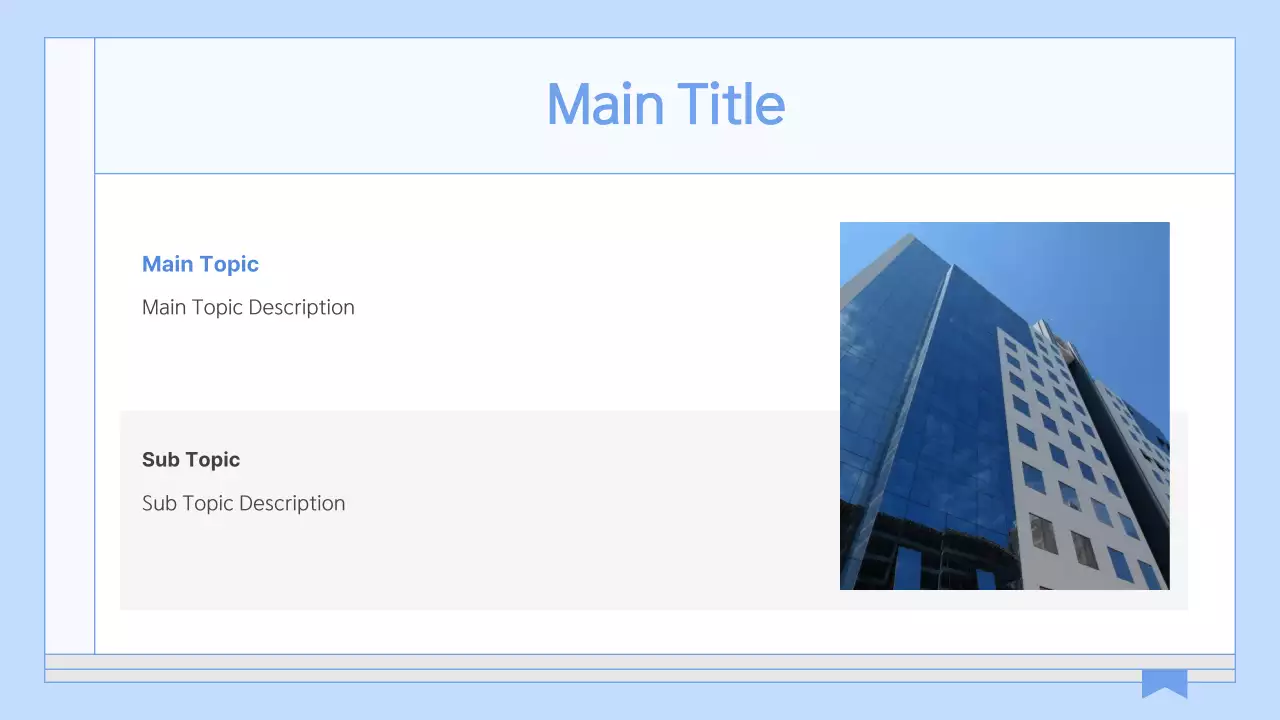 Main Title

Main Topic

Main Topic Description

Sub Topic

Sub Topic Description